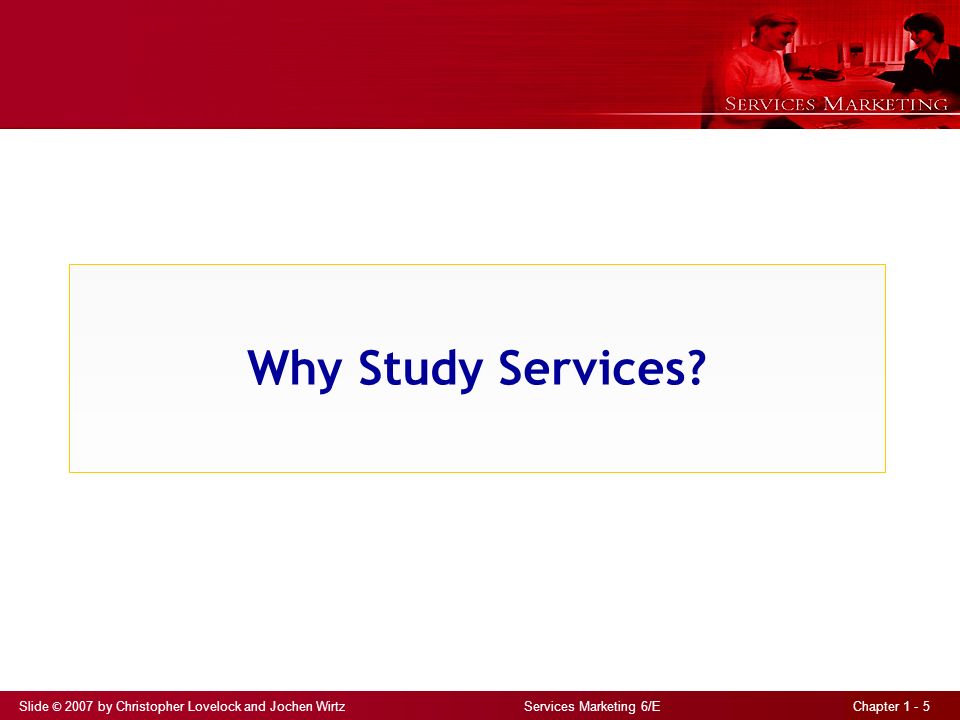 SERVICES MARKETING

Why Study Services?

Slide © 2007 by Christopher Lovelock and Jochen Wirtz

Services Marketing 6/E

Chapter 1 - 5